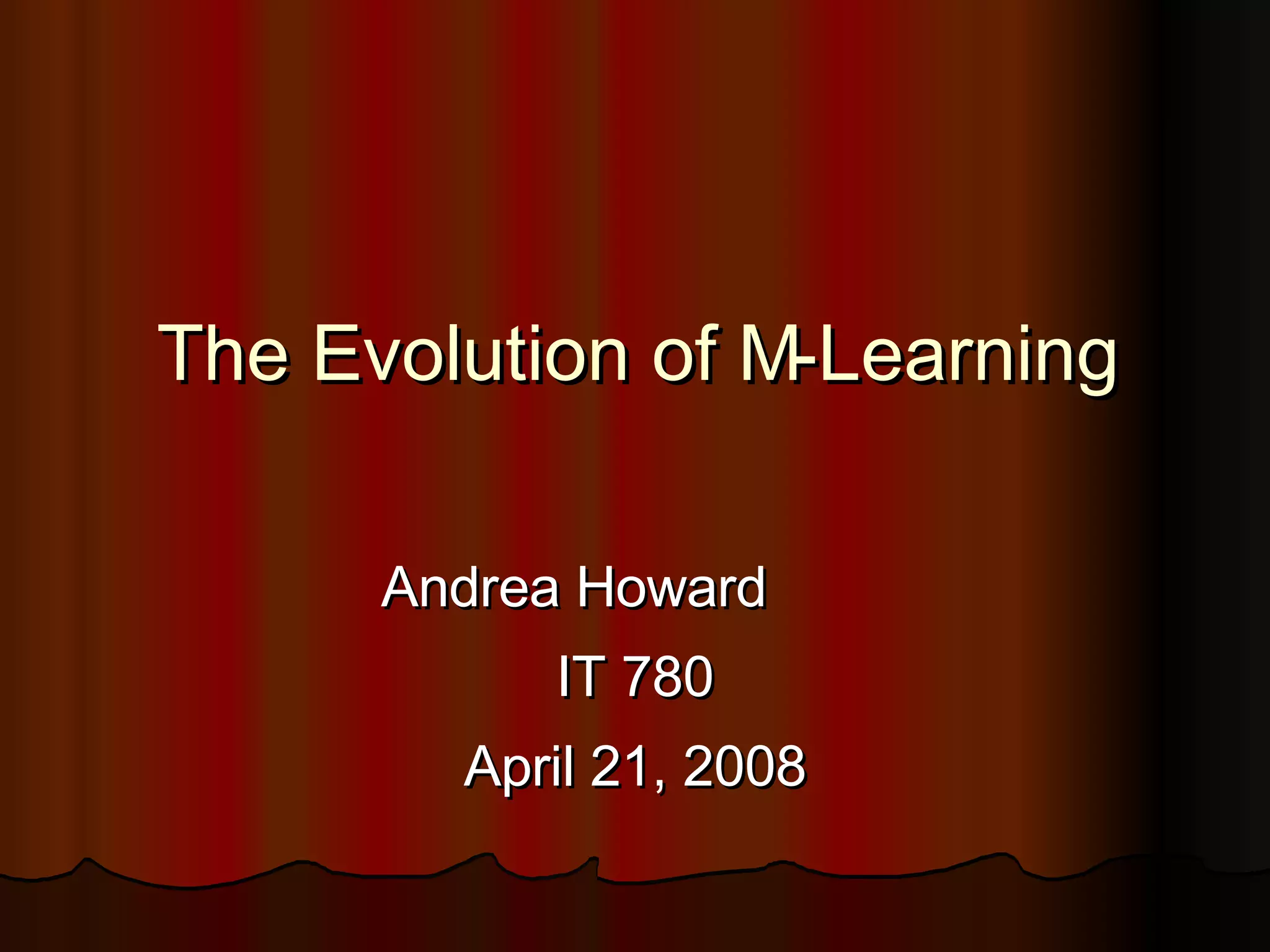 The Evolution of M-Learning

Andrea Howard

IT 780

April 21, 2008